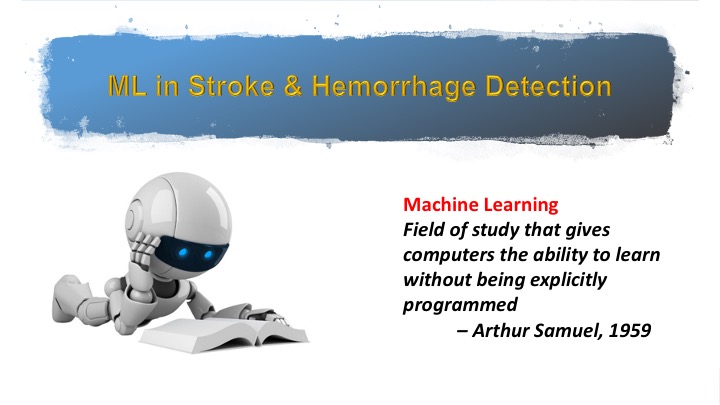 ML in Stroke & Hemorrhage Detection

Machine Learning
Field of study that gives computers the ability to learn without being explicitly programmed
– Arthur Samuel, 1959